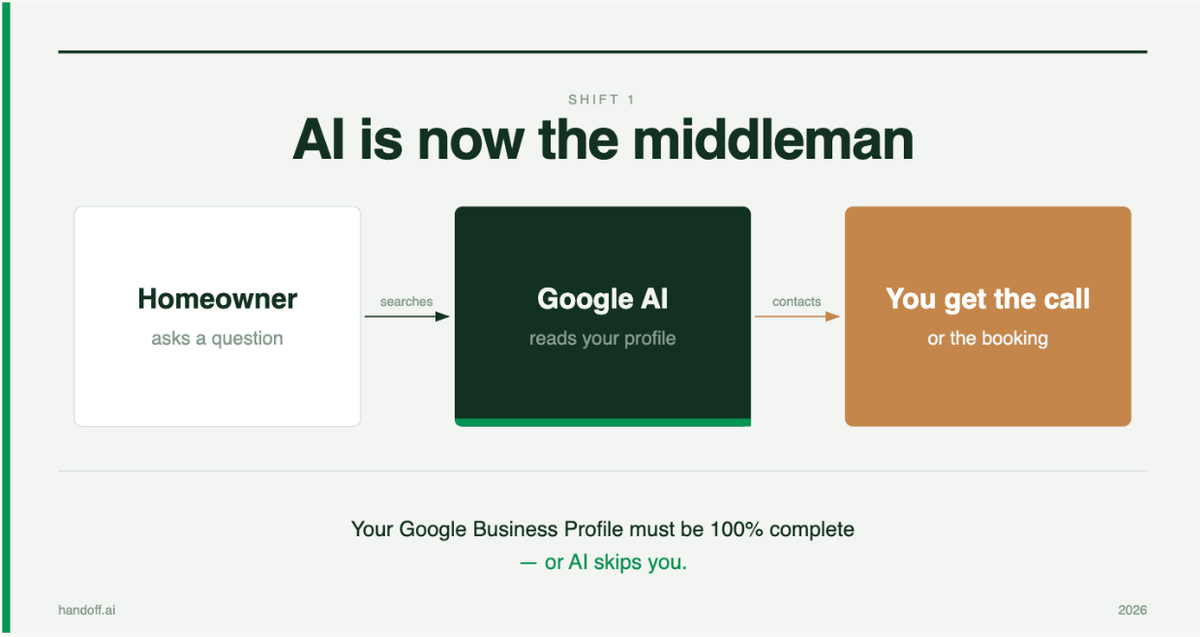 SHIFT 1

AI is now the middleman

Homeowner
asks a question

searches

Google AI
reads your profile

contacts

You get the call
or the booking

Your Google Business Profile must be 100% complete
— or AI skips you.

handoff.ai

2026